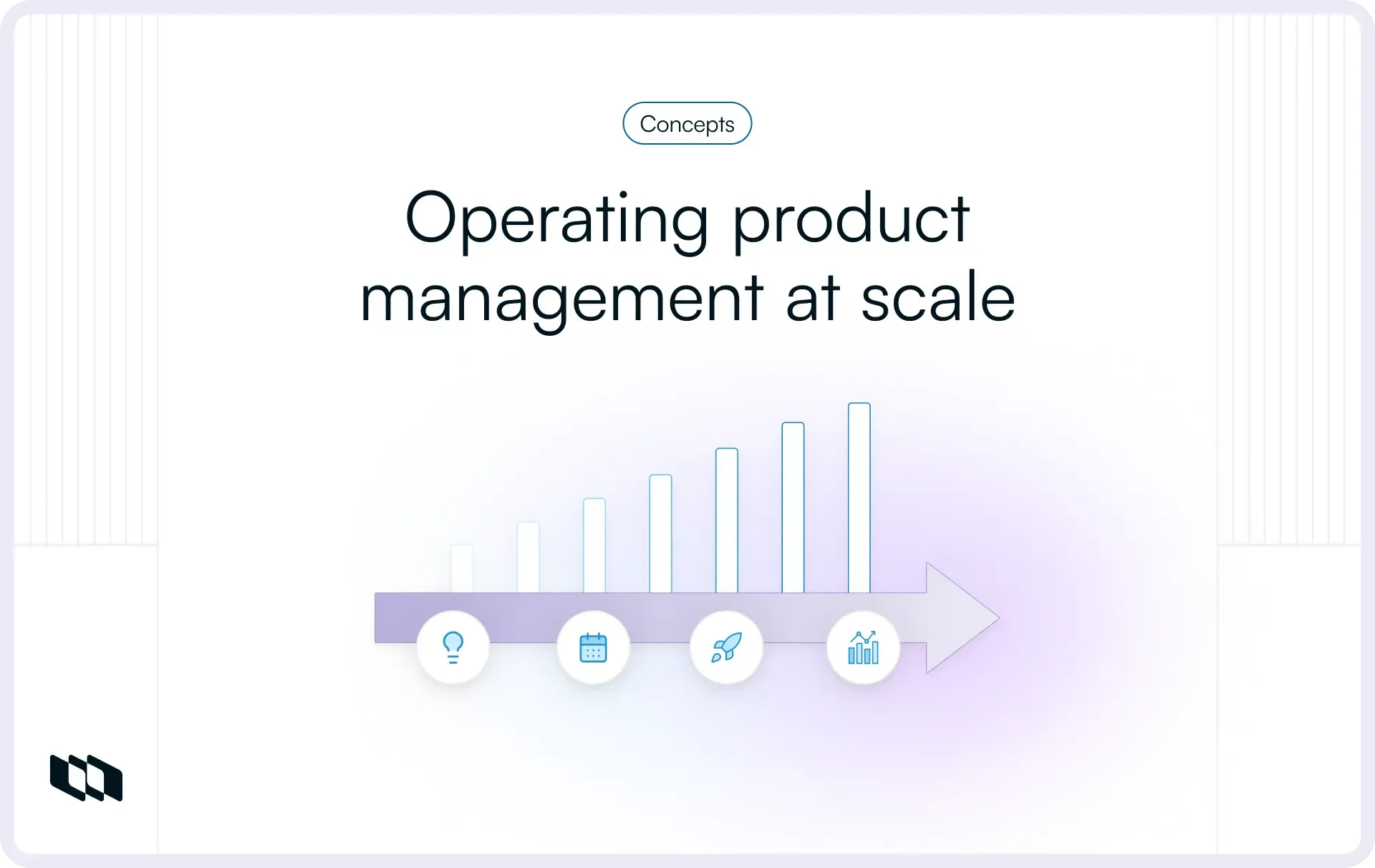 Concepts

Operating product management at scale